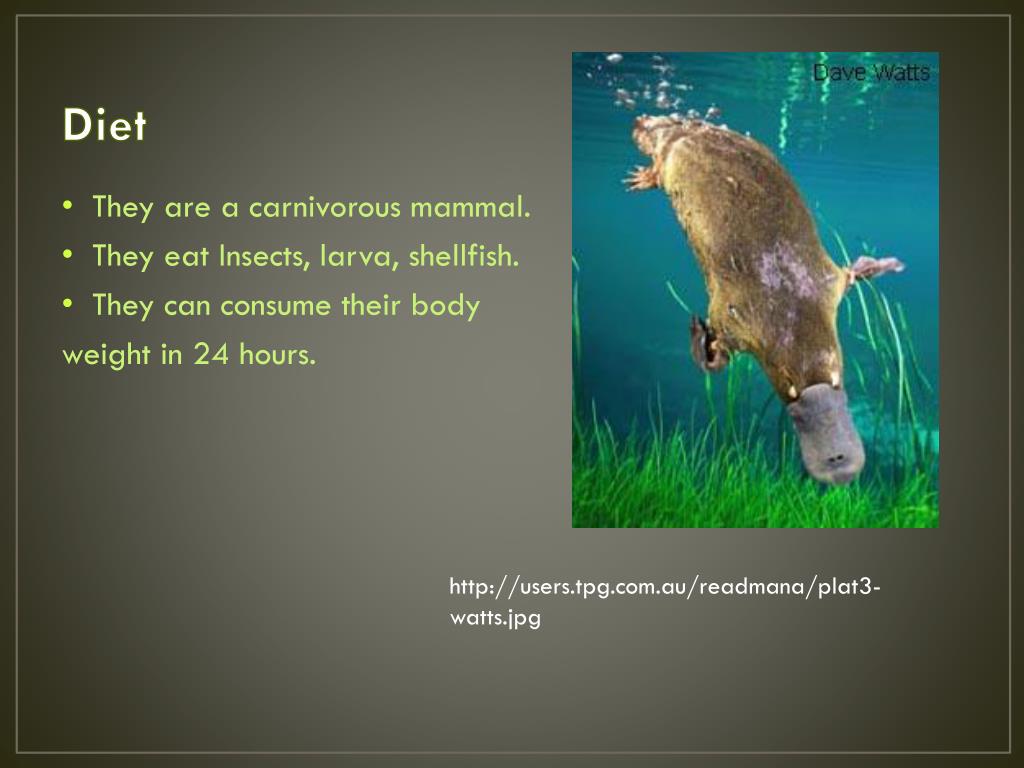 Diet

• They are a carnivorous mammal.
• They eat Insects, larva, shellfish.
• They can consume their body weight in 24 hours.

Dave Watts

http://users.tpg.com.au/readmana/plat3-watts.jpg